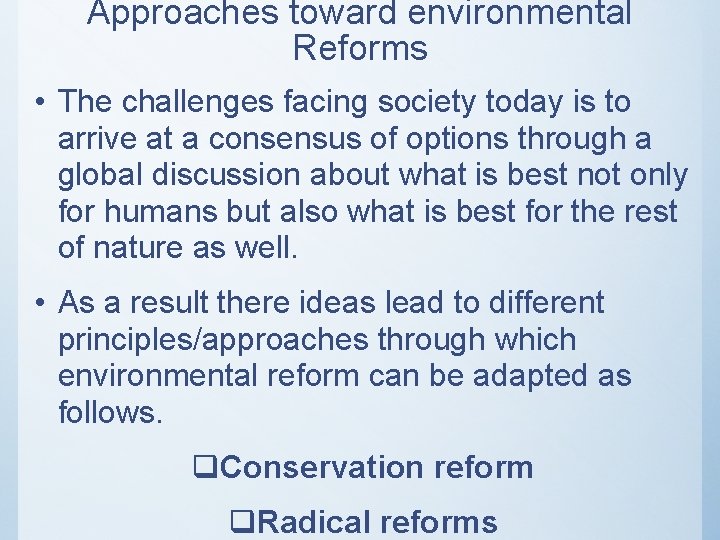 Approaches toward environmental Reforms

• The challenges facing society today is to arrive at a consensus of options through a global discussion about what is best not only for humans but also what is best for the rest of nature as well.

• As a result there ideas lead to different principles/approaches through which environmental reform can be adapted as follows.

❑Conservation reform

❑Radical reforms